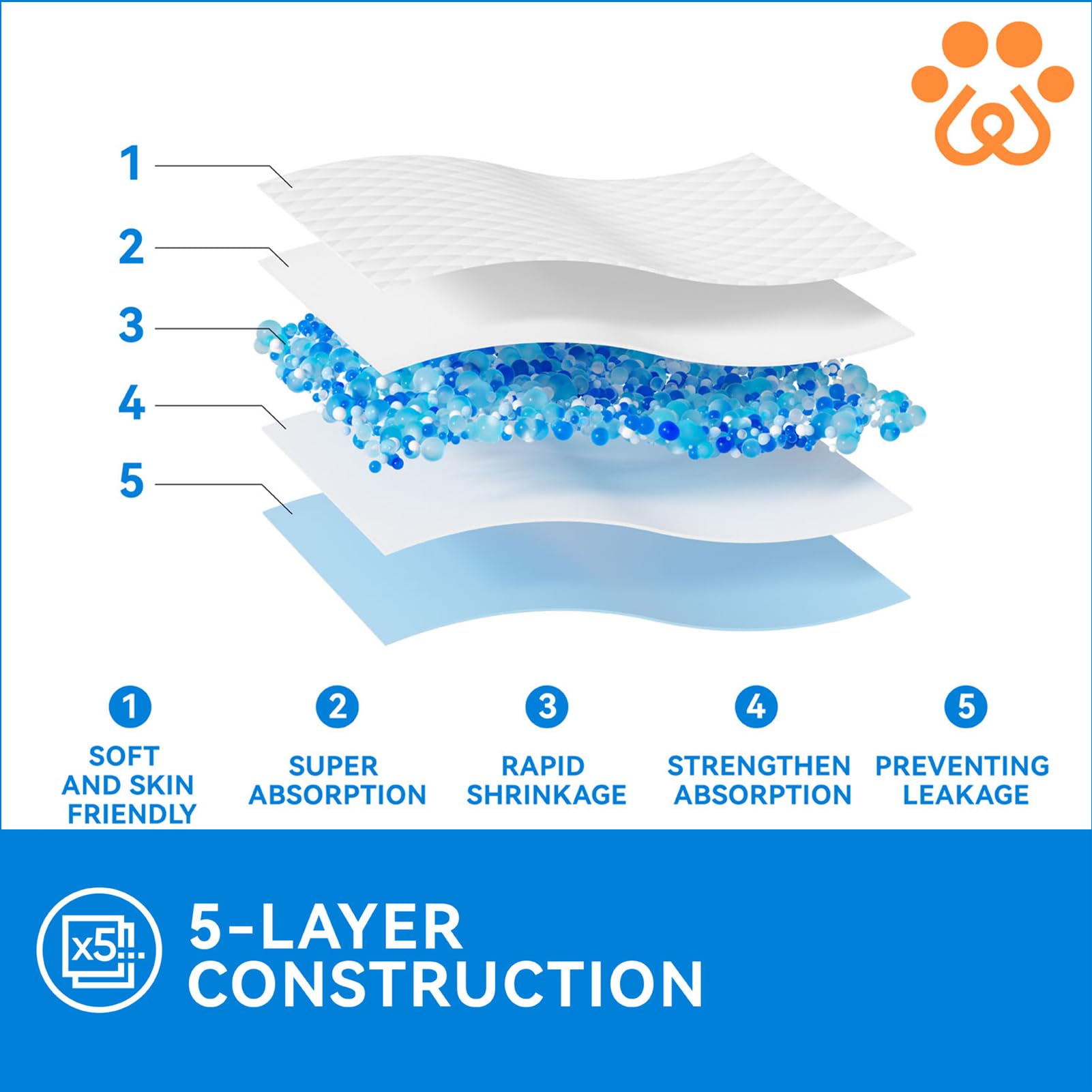 1
2
3
4
5

1
SOFT AND SKIN FRIENDLY

2
SUPER ABSORPTION

3
RAPID SHRINKAGE

4
STRENGTHEN ABSORPTION

5
PREVENTING LEAKAGE

x5

5-LAYER CONSTRUCTION